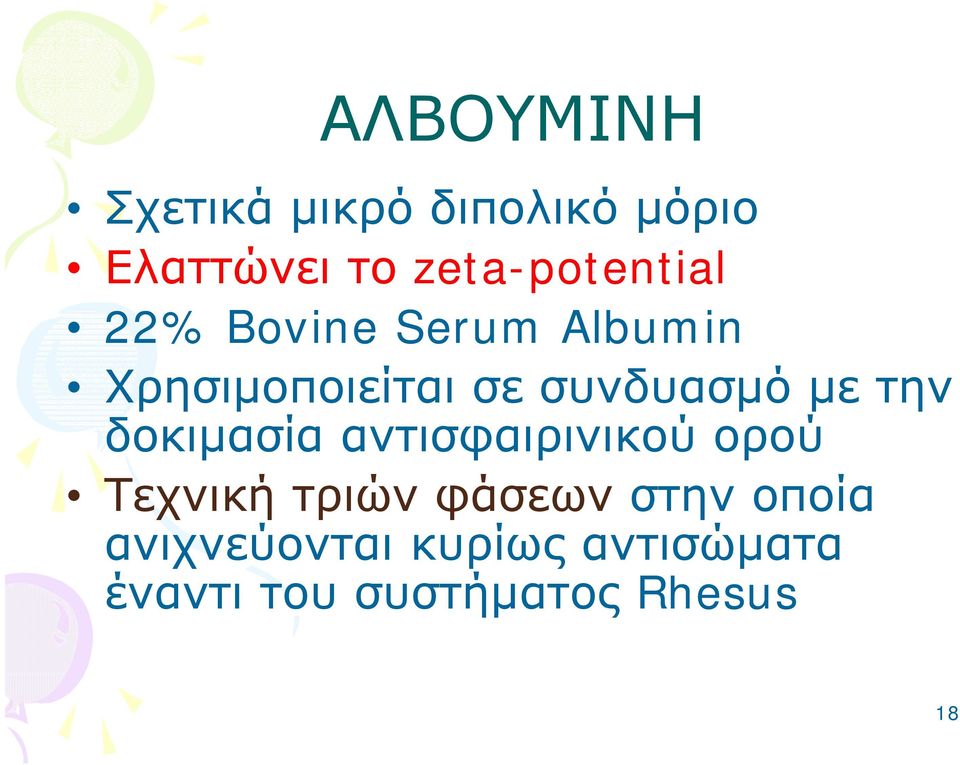 ΑΛΒΟΥΜΙΝΗ

• Σχετικά μικρό διπολικό μόριο
• Ελαττώνει το zeta-potential
• 22% Bovine Serum Albumin
• Χρησιμοποιείται σε συνδυασμό με την δοκιμασία αντισφαιρινικού ορού
• Τεχνική τριών φάσεων στην οποία ανιχνεύονται κυρίως αντισώματα έναντι του συστήματος Rhesus

18